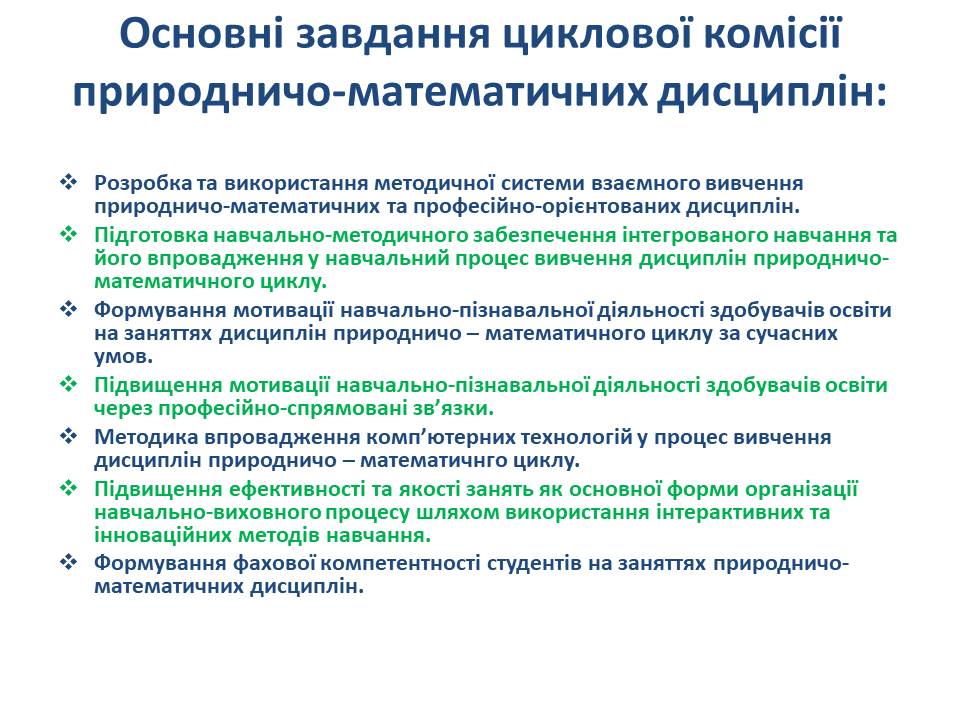 Основні завдання циклової комісії природничо-математичних дисциплін:

❖ Розробка та використання методичної системи взаємного вивчення природничо-математичних та професійно-орієнтованих дисциплін.

❖ Підготовка навчально-методичного забезпечення інтегрованого навчання та його впровадження у навчальний процес вивчення дисциплін природничо-математичного циклу.

❖ Формування мотивації навчально-пізнавальної діяльності здобувачів освіти на заняттях дисциплін природничо – математичного циклу за сучасних умов.

❖ Підвищення мотивації навчально-пізнавальної діяльності здобувачів освіти через професійно-спрямовані зв'язки.

❖ Методика впровадження комп'ютерних технологій у процес вивчення дисциплін природничо – математичнго циклу.

❖ Підвищення ефективності та якості занять як основної форми організації навчально-виховного процесу шляхом використання інтерактивних та інноваційних методів навчання.

❖ Формування фахової компетентності студентів на заняттях природничо-математичних дисциплін.